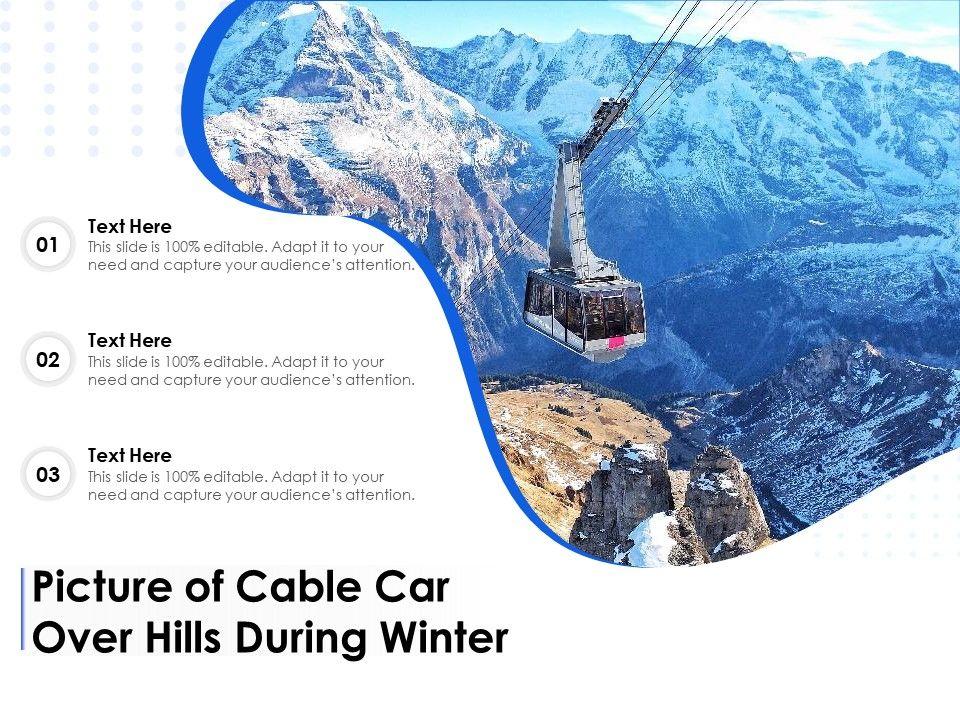 01
Text Here
This slide is 100% editable. Adapt it to your need and capture your audience's attention.

02
Text Here
This slide is 100% editable. Adapt it to your need and capture your audience's attention.

03
Text Here
This slide is 100% editable. Adapt it to your need and capture your audience's attention.

Picture of Cable Car Over Hills During Winter